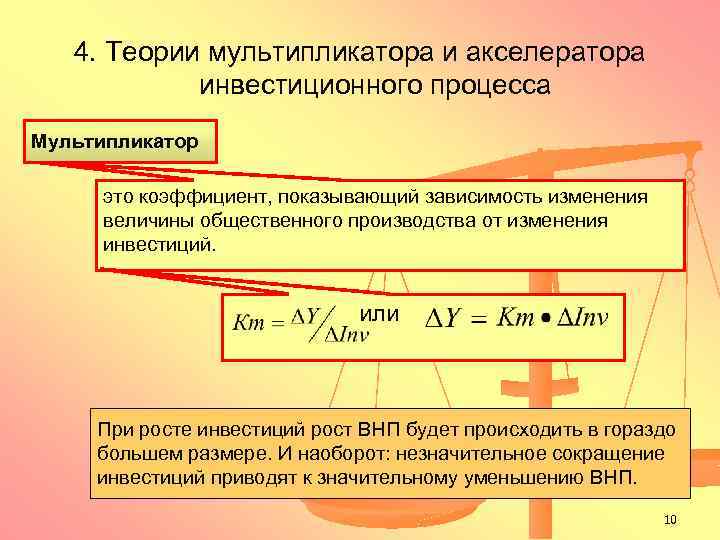 4. Теории мультипликатора и акселератора инвестиционного процесса

Мультипликатор

это коэффициент, показывающий зависимость изменения величины общественного производства от изменения инвестиций.

$Km = \Delta Y / \Delta Inv$ или $\Delta Y = Km \bullet \Delta Inv$

При росте инвестиций рост ВНП будет происходить в гораздо большем размере. И наоборот: незначительное сокращение инвестиций приводят к значительному уменьшению ВНП.

10